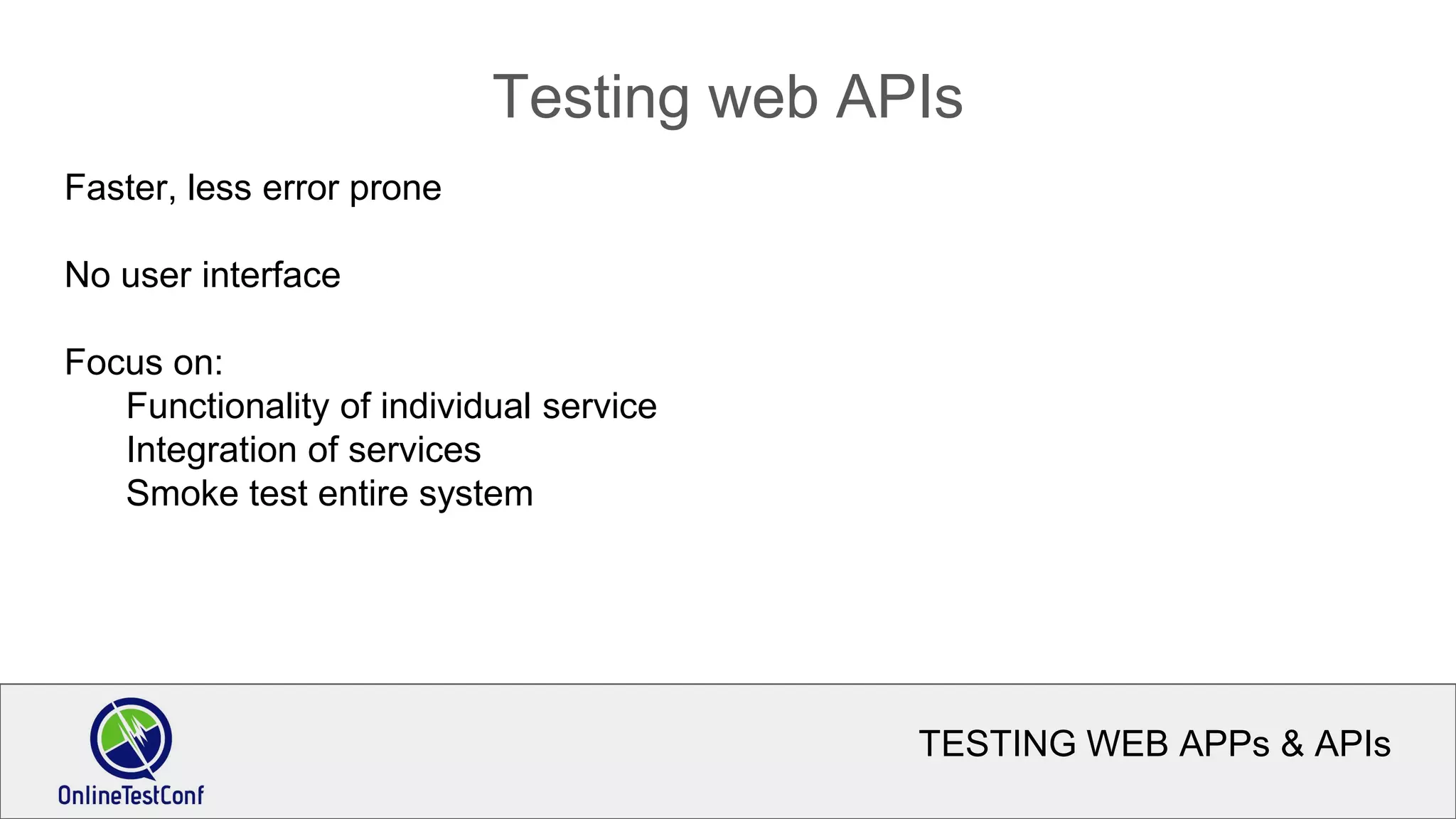 Testing web APIs

Faster, less error prone

No user interface

Focus on:
Functionality of individual service
Integration of services
Smoke test entire system

OnlineTestConf

TESTING WEB APPs & APIs